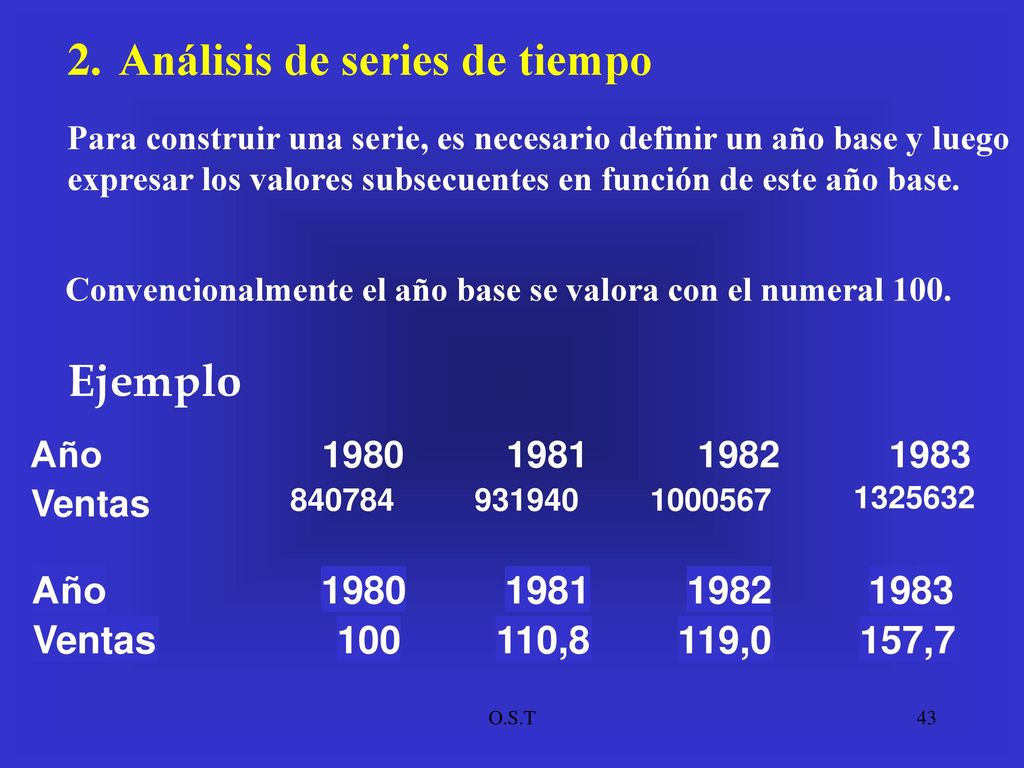 2. Análisis de series de tiempo

Para construir una serie, es necesario definir un año base y luego expresar los valores subsecuentes en función de este año base.

Convencionalmente el año base se valora con el numeral 100.

Ejemplo

| Año | 1980 | 1981 | 1982 | 1983 |
|---|---|---|---|---|
| Ventas | 840784 | 931940 | 1000567 | 1325632 |

| Año | 1980 | 1981 | 1982 | 1983 |
|---|---|---|---|---|
| Ventas | 100 | 110,8 | 119,0 | 157,7 |

O.S.T

43